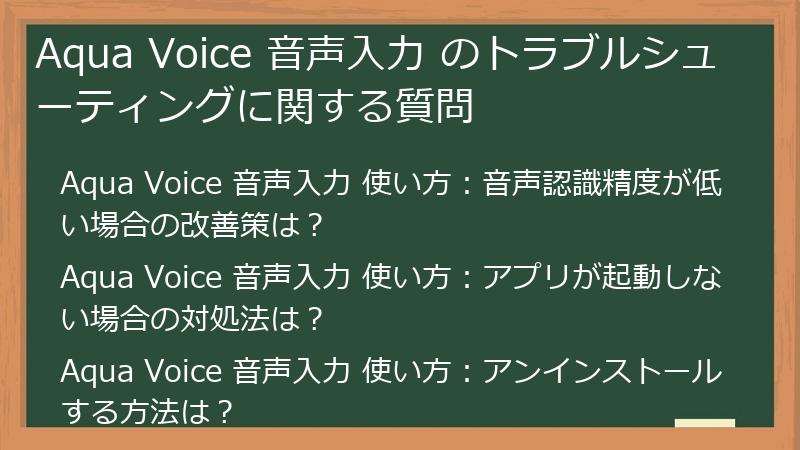 Aqua Voice 音声入力 のトラブルシューティングに関する質問

Aqua Voice 音声入力 使い方：音声認識精度が低い場合の改善策は？

Aqua Voice 音声入力 使い方：アプリが起動しない場合の対処法は？

Aqua Voice 音声入力 使い方：アンインストールする方法は？